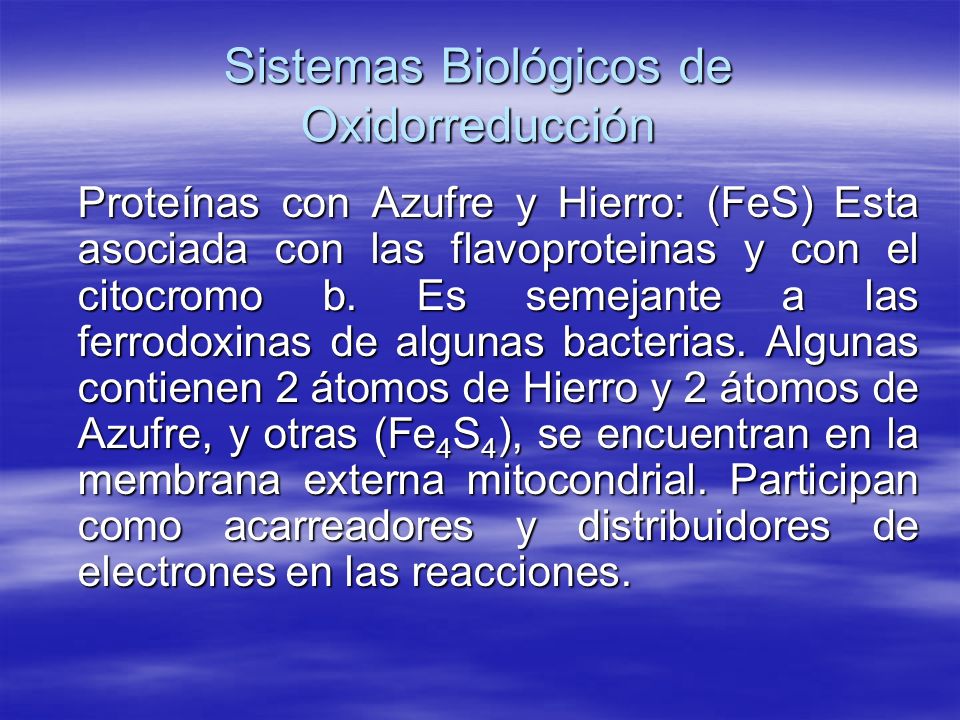 Sistemas Biológicos de Oxidorreducción

Proteínas con Azufre y Hierro: (FeS) Esta asociada con las flavoproteinas y con el citocromo b. Es semejante a las ferrodoxinas de algunas bacterias. Algunas contienen 2 átomos de Hierro y 2 átomos de Azufre, y otras ($Fe_4S_4$), se encuentran en la membrana externa mitocondrial. Participan como acarreadores y distribuidores de electrones en las reacciones.